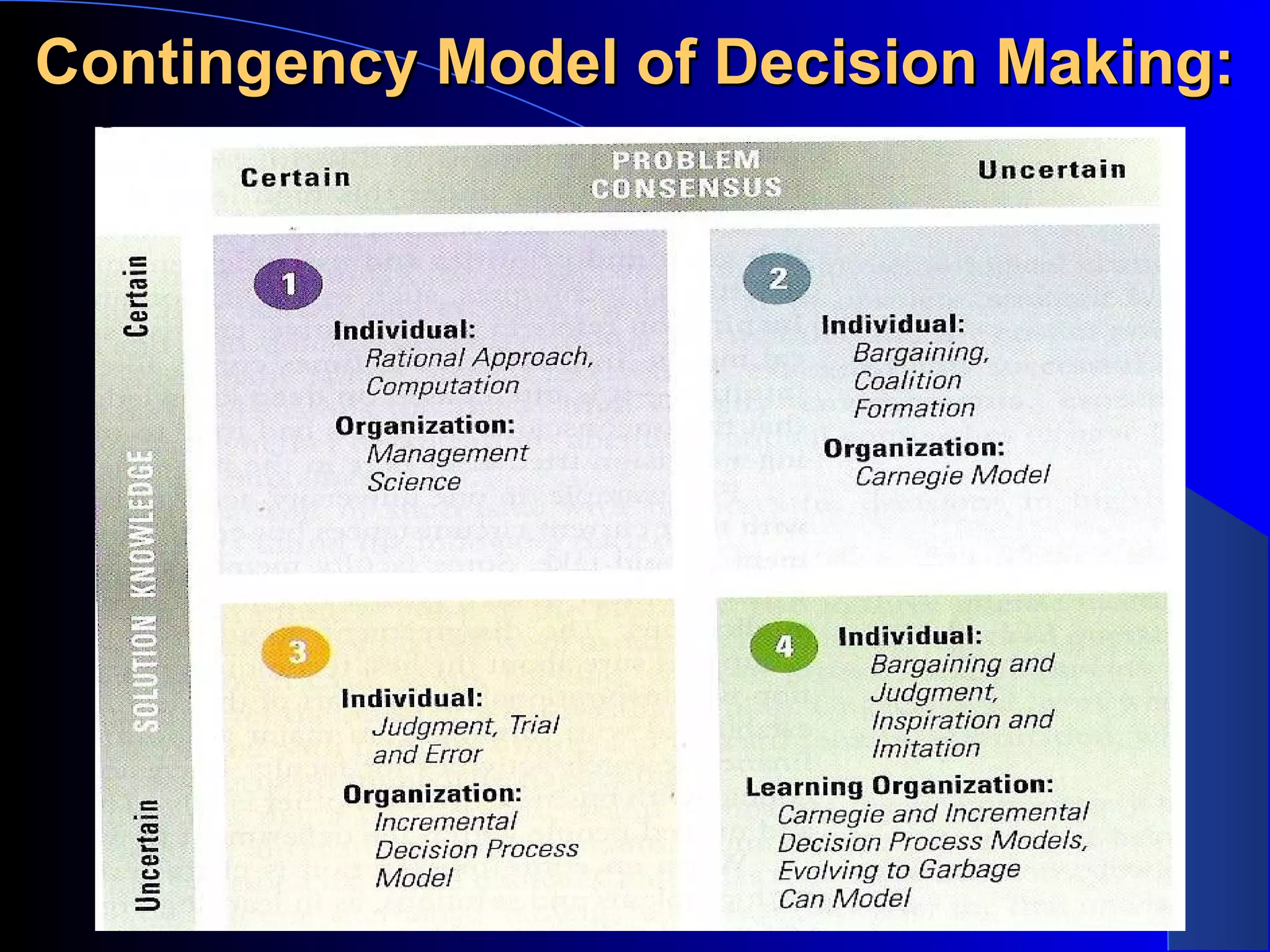 Contingency Model of Decision Making:

Certain PROBLEM CONSENSUS Uncertain

Certain SOLUTION KNOWLEDGE Uncertain

1
Individual:
Rational Approach, Computation
Organization:
Management Science

2
Individual:
Bargaining, Coalition Formation
Organization:
Carnegie Model

3
Individual:
Judgment, Trial and Error
Organization:
Incremental Decision Process Model

4
Individual:
Bargaining and Judgment, Inspiration and Imitation
Learning Organization:
Carnegie and Incremental Decision Process Models, Evolving to Garbage Can Model